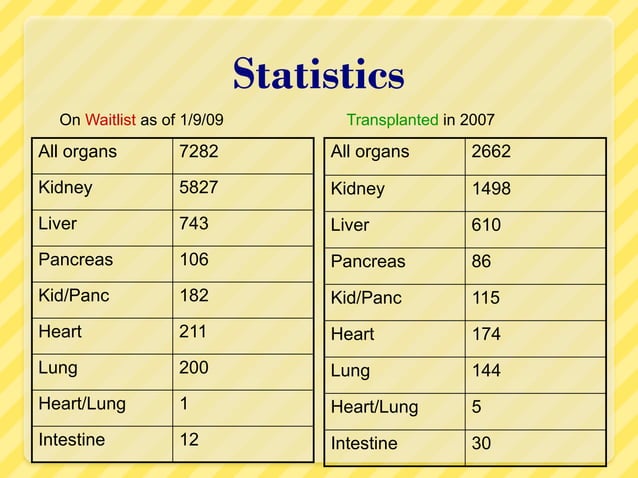 Statistics

On Waitlist as of 1/9/09

| All organs | 7282 |
|---|---|
| Kidney | 5827 |
| Liver | 743 |
| Pancreas | 106 |
| Kid/Panc | 182 |
| Heart | 211 |
| Lung | 200 |
| Heart/Lung | 1 |
| Intestine | 12 |

Transplanted in 2007

| All organs | 2662 |
|---|---|
| Kidney | 1498 |
| Liver | 610 |
| Pancreas | 86 |
| Kid/Panc | 115 |
| Heart | 174 |
| Lung | 144 |
| Heart/Lung | 5 |
| Intestine | 30 |